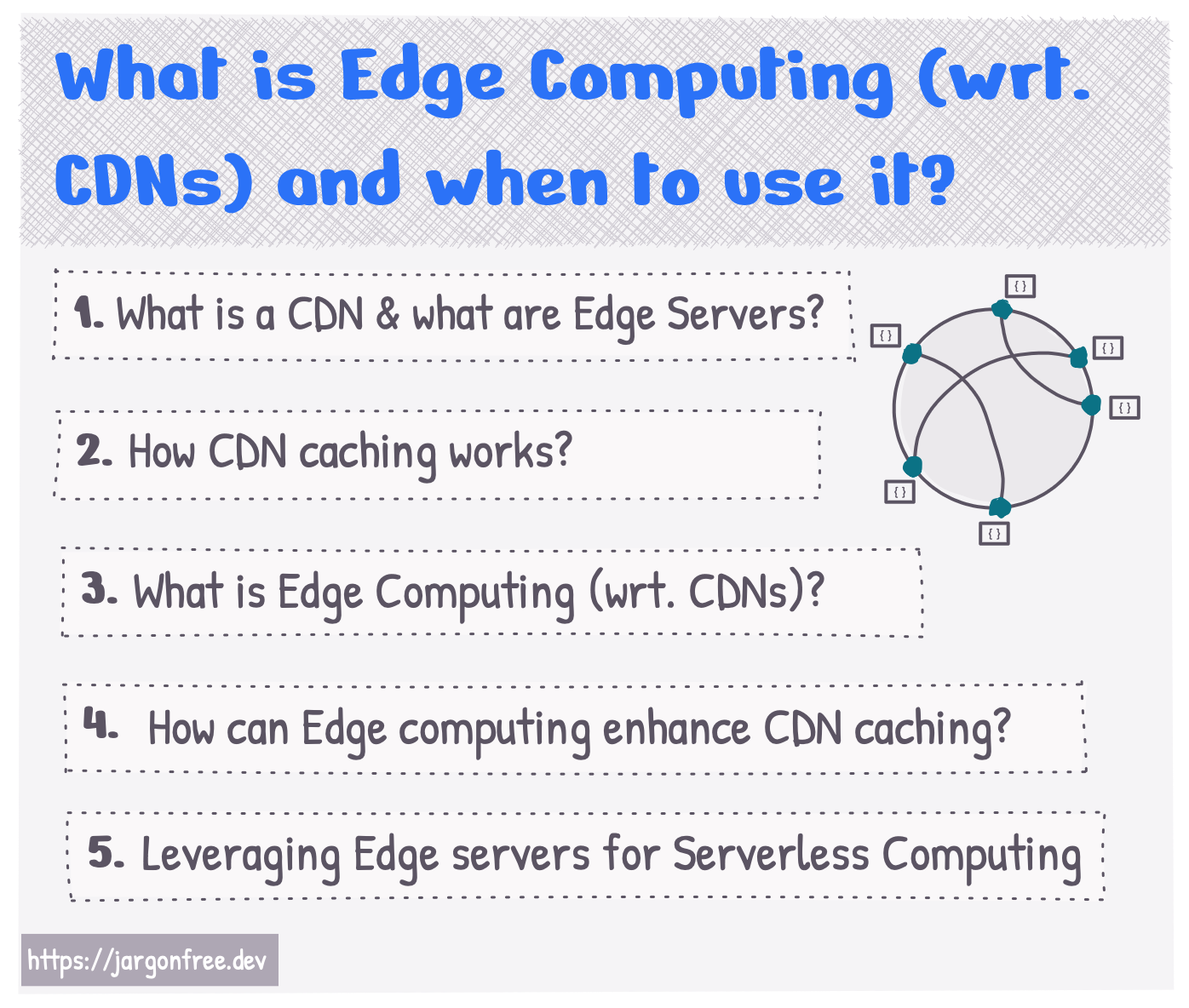 What is Edge Computing (wrt. CDNs) and when to use it?

1. What is a CDN & what are Edge Servers?

{ }

{ }

{ }

{ }

{ }

{ }

2. How CDN caching works?

3. What is Edge Computing (wrt. CDNs)?

4. How can Edge computing enhance CDN caching?

5. Leveraging Edge servers for Serverless Computing

https://jargonfree.dev